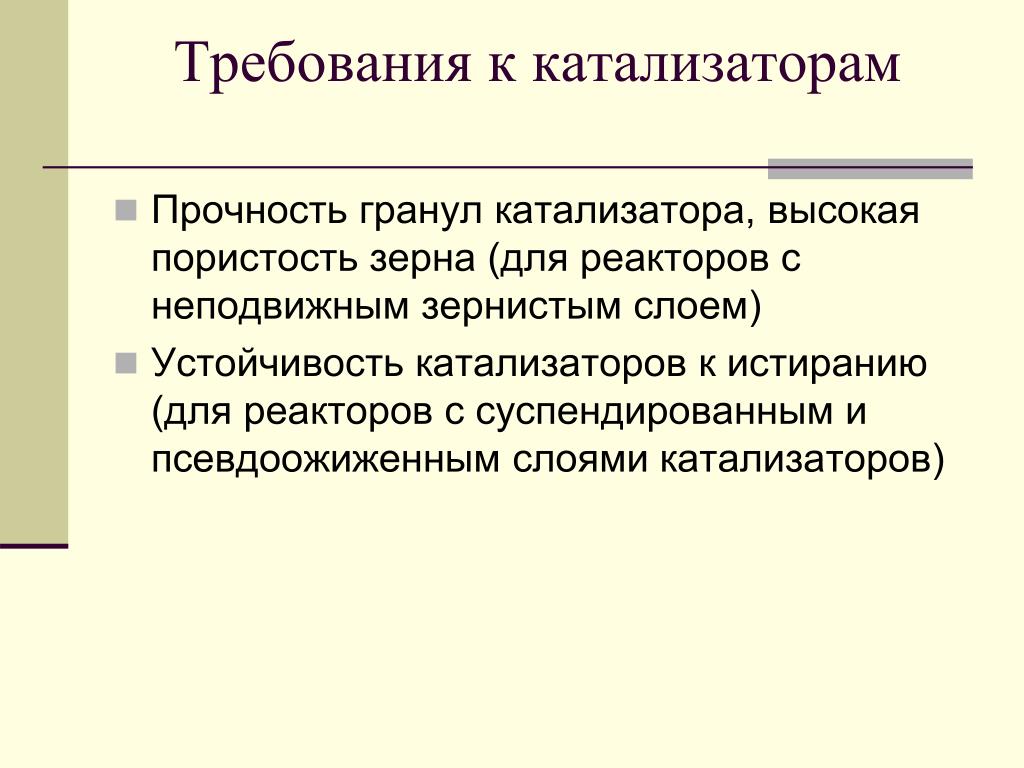 Требования к катализаторам

Прочность гранул катализатора, высокая пористость зерна (для реакторов с неподвижным зернистым слоем)

Устойчивость катализаторов к истиранию (для реакторов с суспендированным и псевдоожиженным слоями катализаторов)